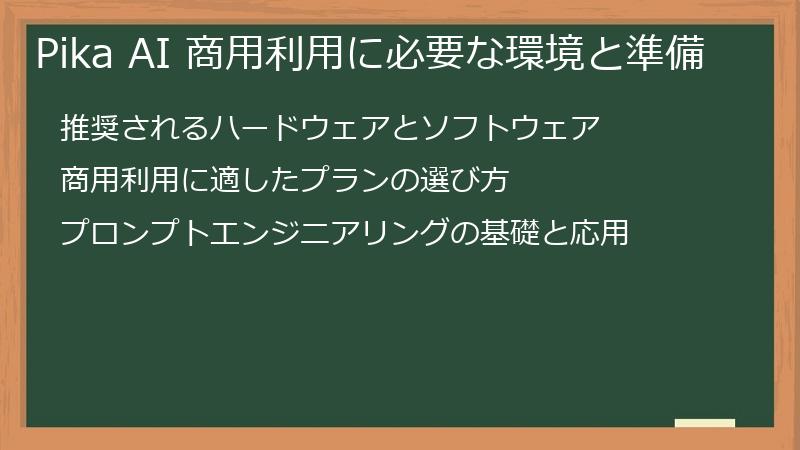 Pika AI 商用利用に必要な環境と準備

推奨されるハードウェアとソフトウェア

商用利用に適したプランの選び方

プロンプトエンジニアリングの基礎と応用